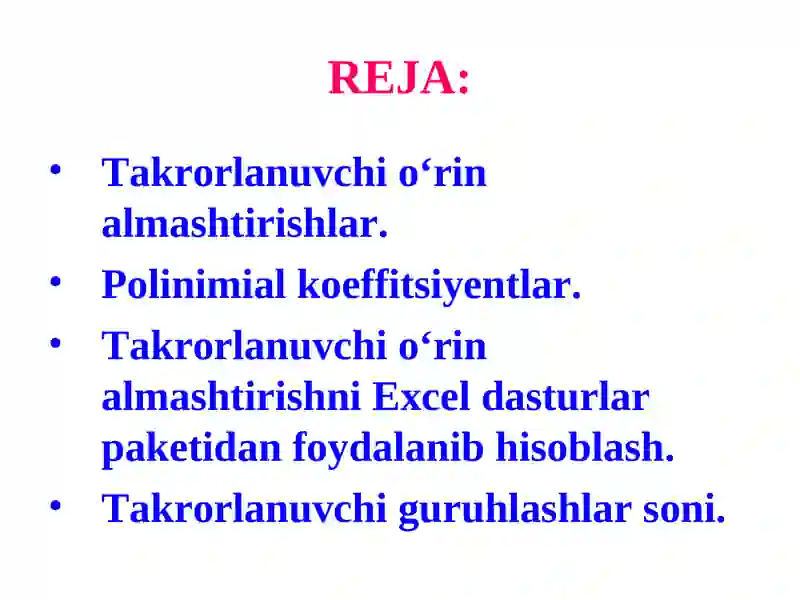 REJA:

• Takrorlanuvchi o‘rin almashtirishlar.
• Polinimial koeffitsiyentlar.
• Takrorlanuvchi o‘rin almashtirishni Excel dasturlar paketidan foydalanib hisoblash.
• Takrorlanuvchi guruhlashlar soni.